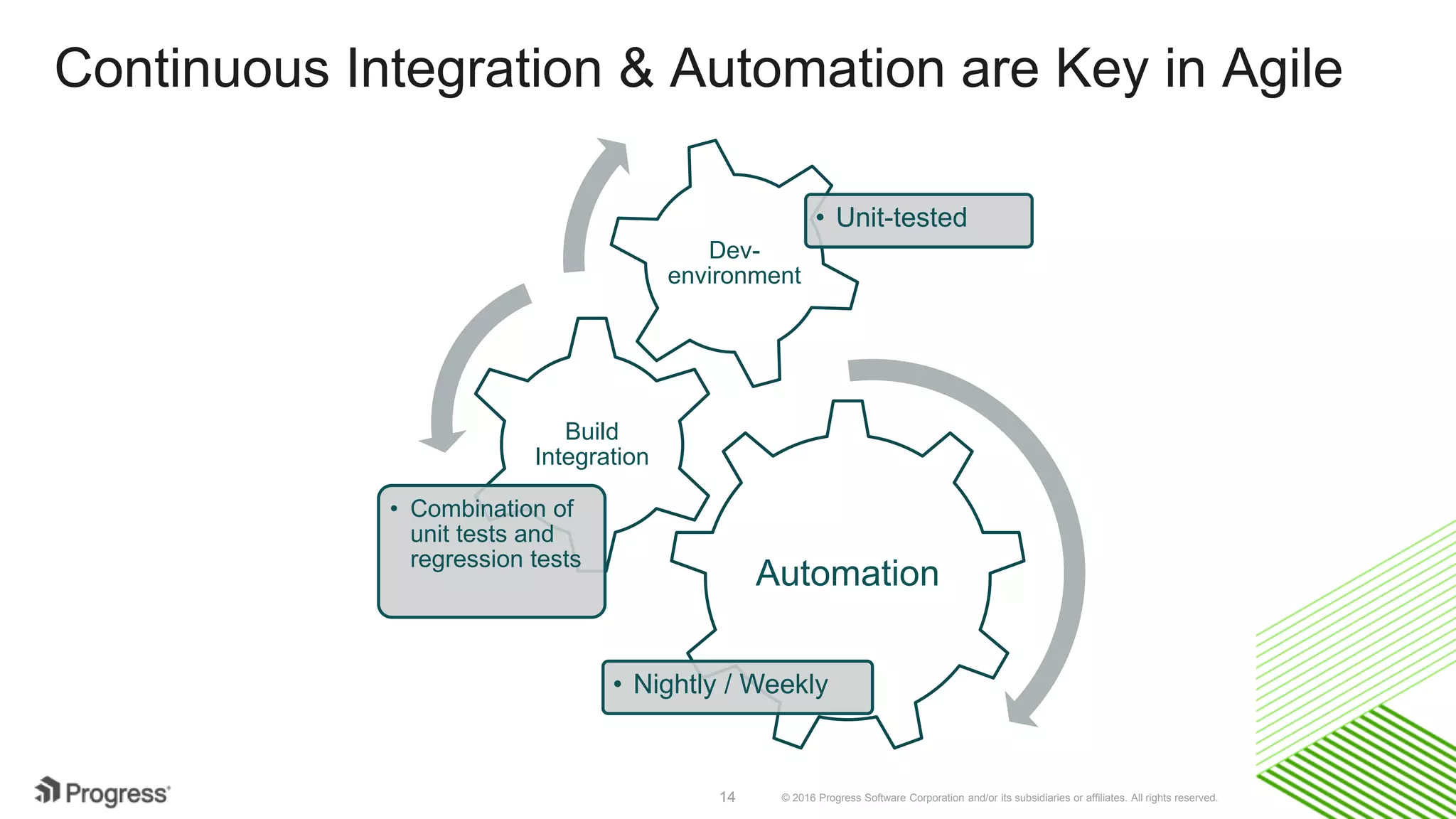 Continuous Integration & Automation are Key in Agile

Dev-environment

• Unit-tested

Build Integration

• Combination of unit tests and regression tests

Automation

• Nightly / Weekly

Progress

14

© 2016 Progress Software Corporation and/or its subsidiaries or affiliates. All rights reserved.